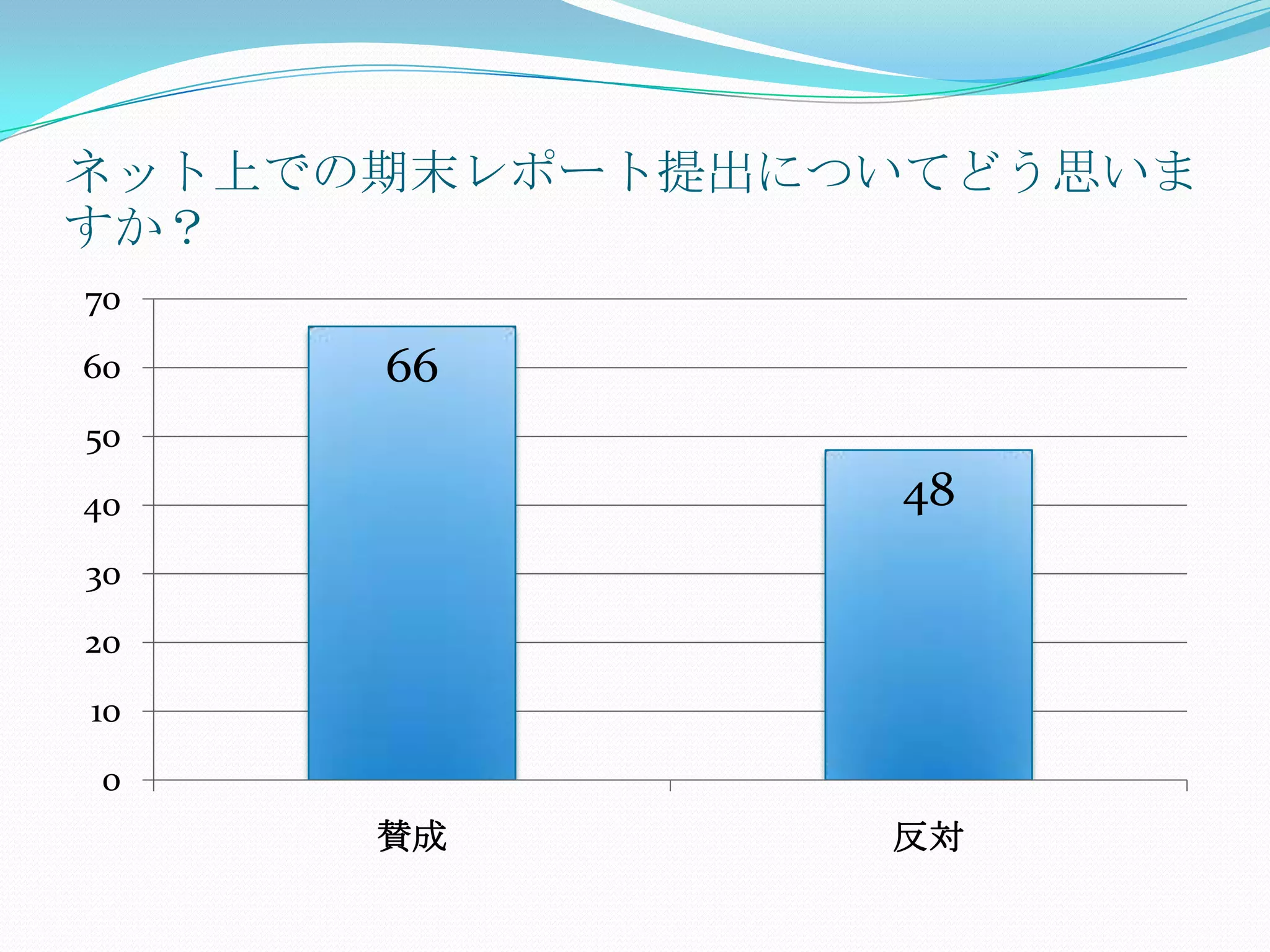 ネット上での期末レポート提出についてどう思いますか？

70
60
50
40
30
20
10
0

66
48

賛成
反対